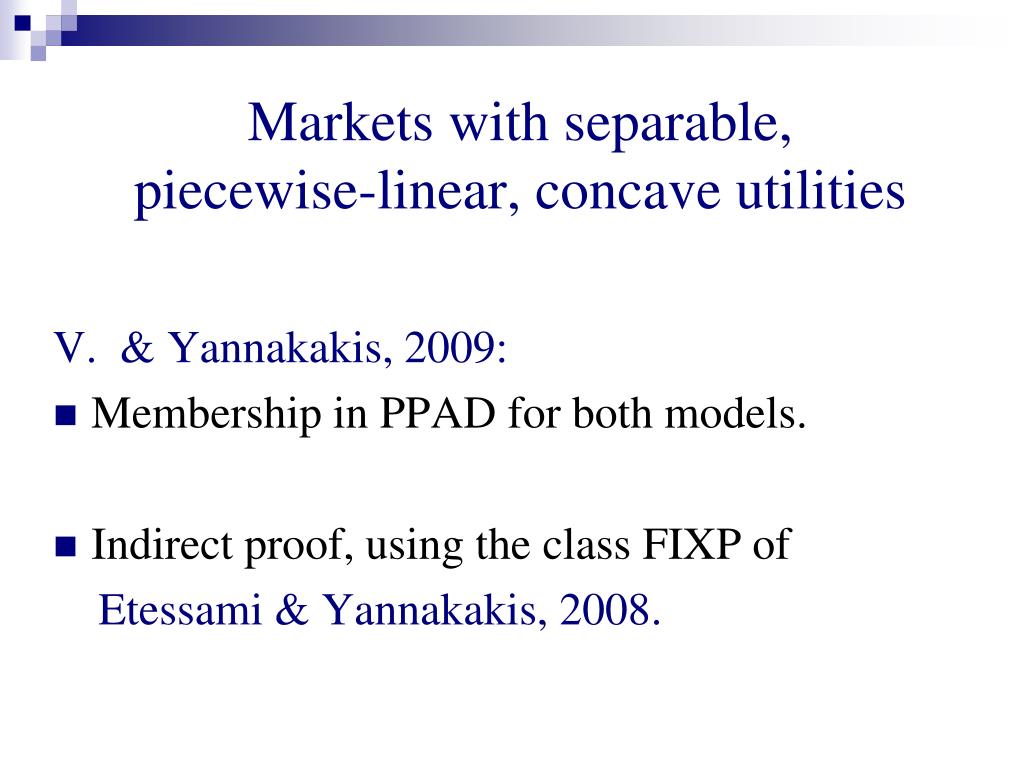 Markets with separable, piecewise-linear, concave utilities

V. & Yannakakis, 2009:

Membership in PPAD for both models.

Indirect proof, using the class FIXP of Etessami & Yannakakis, 2008.